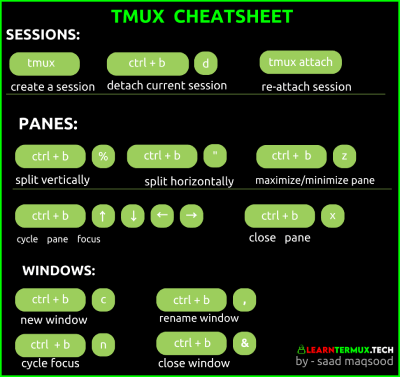 TMUX CHEATSHEET

SESSIONS:

tmux
create a session

ctrl + b d
detach current session

tmux attach
re-attach session

PANES:

ctrl + b %
split vertically

ctrl + b "
split horizontally

ctrl + b z
maximize/minimize pane

ctrl + b ↑ ↓ ← →
cycle pane focus

ctrl + b x
close pane

WINDOWS:

ctrl + b c
new window

ctrl + b ,
rename window

ctrl + b n
cycle focus

ctrl + b &
close window

LEARNTERMUX.TECH
by - saad maqsood